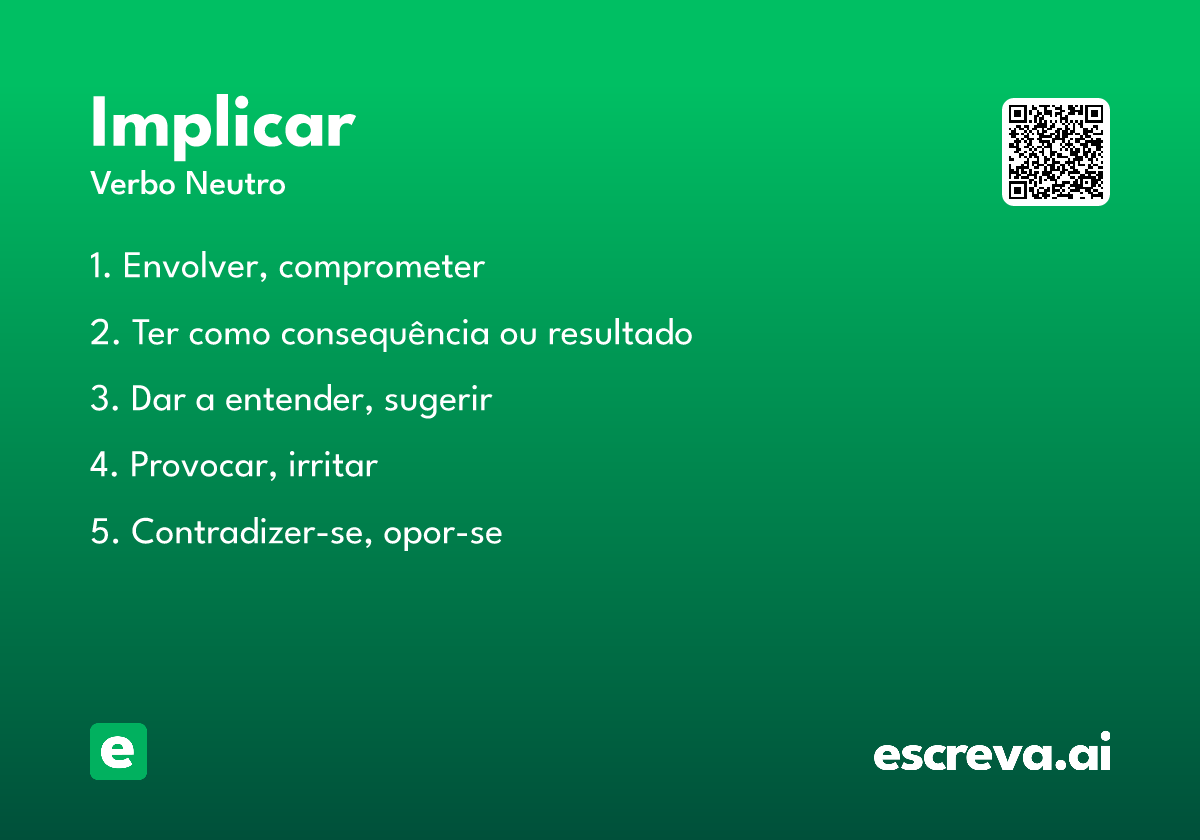 Implicar
Verbo Neutro

1. Envolver, comprometer

2. Ter como consequência ou resultado

3. Dar a entender, sugerir

4. Provocar, irritar

5. Contradizer-se, opor-se

e

escreva.ai